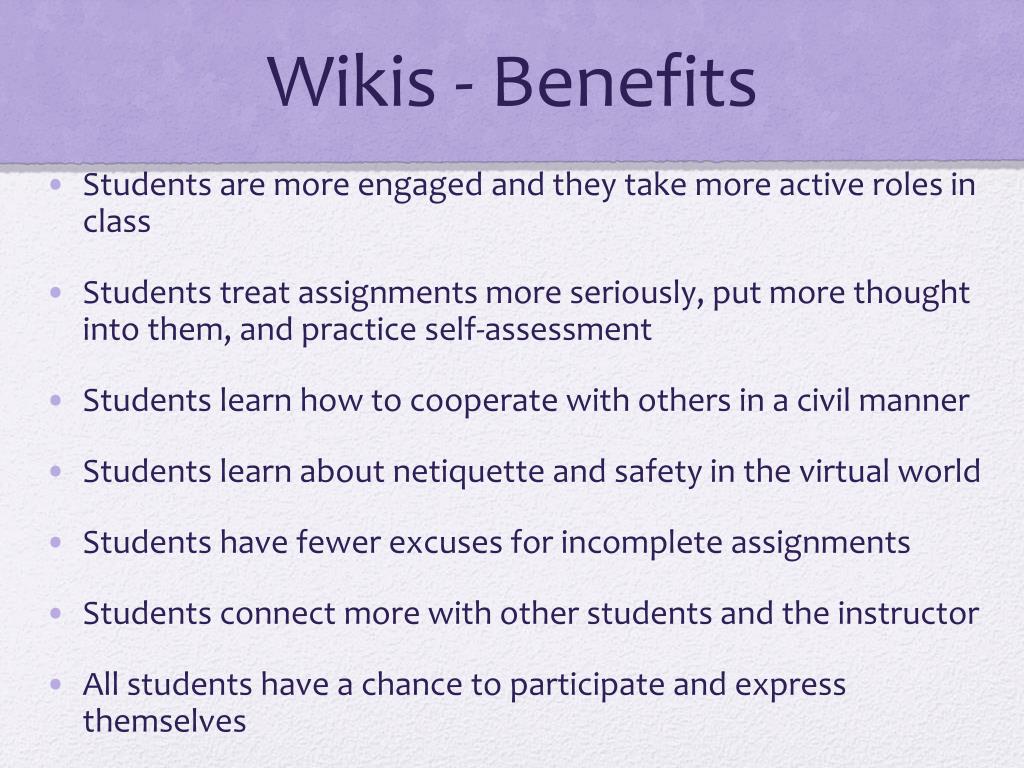 Wikis - Benefits

• Students are more engaged and they take more active roles in class

• Students treat assignments more seriously, put more thought into them, and practice self-assessment

• Students learn how to cooperate with others in a civil manner

• Students learn about netiquette and safety in the virtual world

• Students have fewer excuses for incomplete assignments

• Students connect more with other students and the instructor

• All students have a chance to participate and express themselves